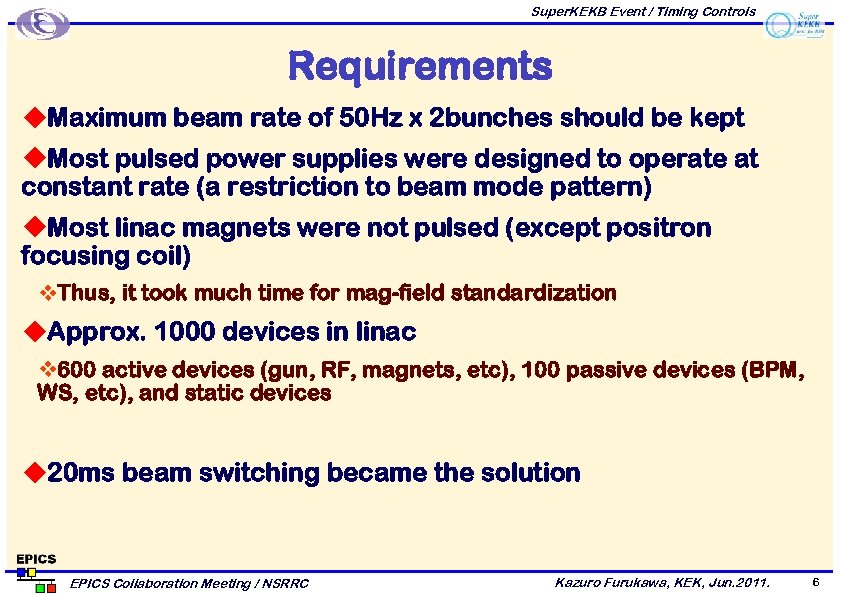 SuperKEKB Event / Timing Controls

Super KEKB

Requirements

◆Maximum beam rate of 50Hz x 2bunches should be kept

◆Most pulsed power supplies were designed to operate at constant rate (a restriction to beam mode pattern)

◆Most linac magnets were not pulsed (except positron focusing coil)

❖Thus, it took much time for mag-field standardization

◆Approx. 1000 devices in linac

❖600 active devices (gun, RF, magnets, etc), 100 passive devices (BPM, WS, etc), and static devices

◆20ms beam switching became the solution

EPICS

EPICS Collaboration Meeting / NSRRC

Kazuro Furukawa, KEK, Jun.2011.

6